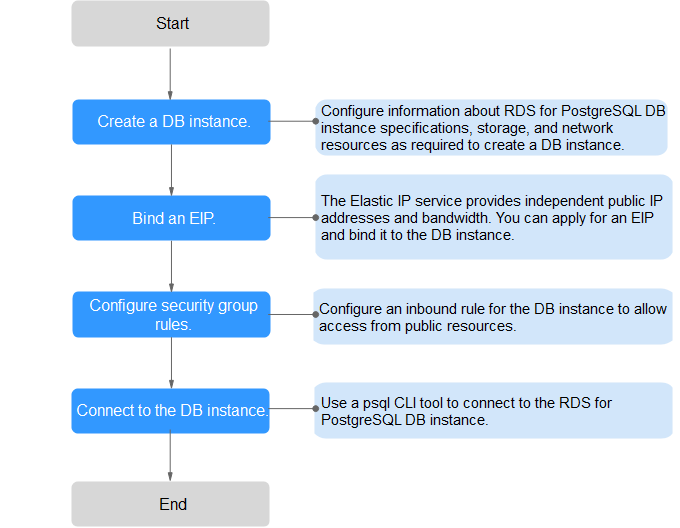 Start

Create a DB instance.

Configure information about RDS for PostgreSQL DB instance specifications, storage, and network resources as required to create a DB instance.

Bind an EIP.

The Elastic IP service provides independent public IP addresses and bandwidth. You can apply for an EIP and bind it to the DB instance.

Configure security group rules.

Configure an inbound rule for the DB instance to allow access from public resources.

Connect to the DB instance.

Use a psql CLI tool to connect to the RDS for PostgreSQL DB instance.

End